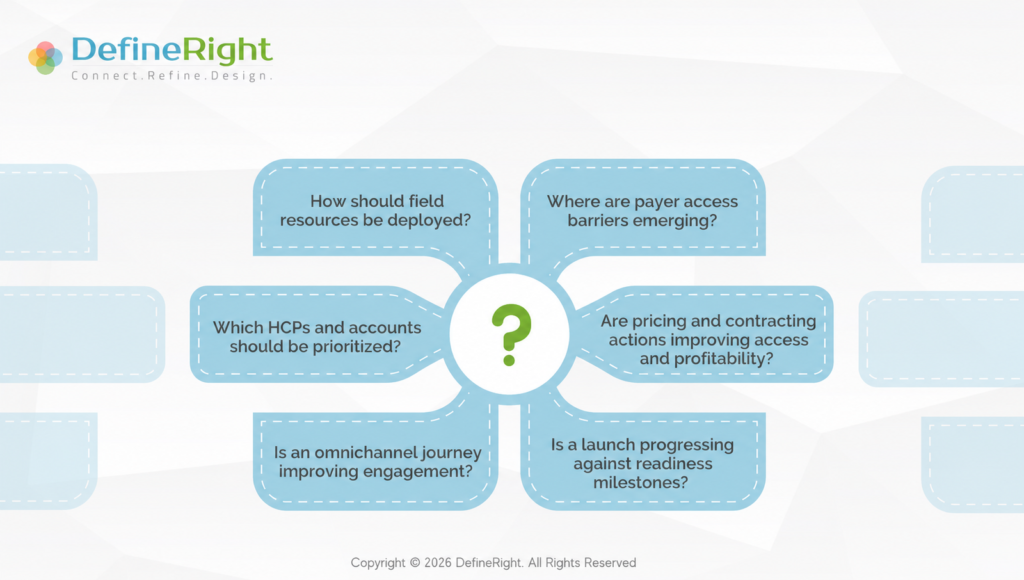 DefineRight
Connect.Refine.Design.

How should field resources be deployed?

Where are payer access barriers emerging?

Which HCPs and accounts should be prioritized?

?

Are pricing and contracting actions improving access and profitability?

Is an omnichannel journey improving engagement?

Is a launch progressing against readiness milestones?

Copyright © 2026 DefineRight. All Rights Reserved